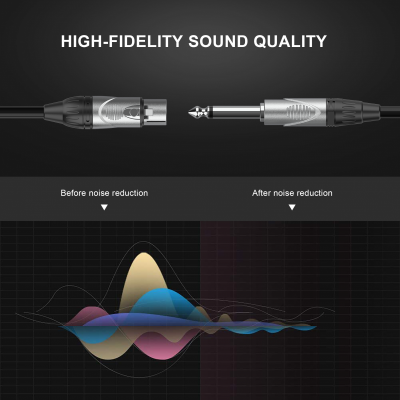 HIGH-FIDELITY SOUND QUALITY

Before noise reduction

After noise reduction